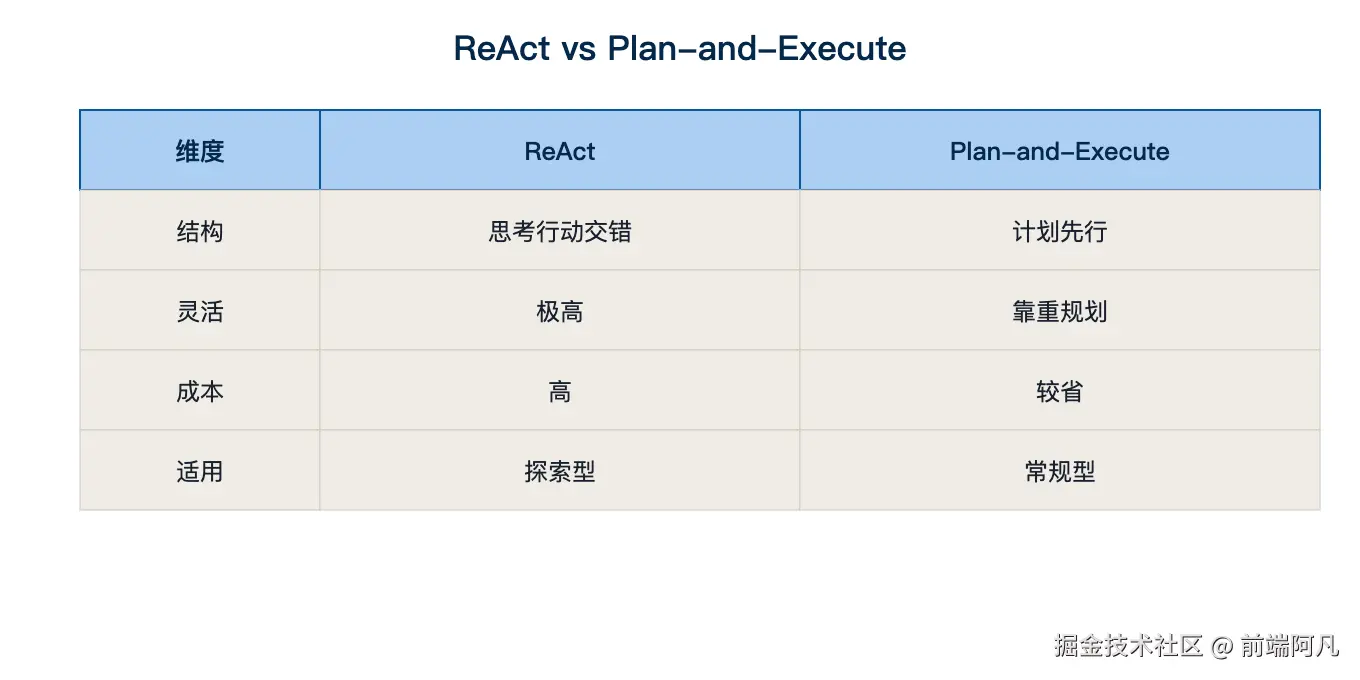 ReAct vs Plan-and-Execute

| 维度 | ReAct | Plan-and-Execute |
|---|---|---|
| 结构 | 思考行动交错 | 计划先行 |
| 灵活 | 极高 | 靠重规划 |
| 成本 | 高 | 较省 |
| 适用 | 探索型 | 常规型 |

掘金技术社区 @ 前端阿凡